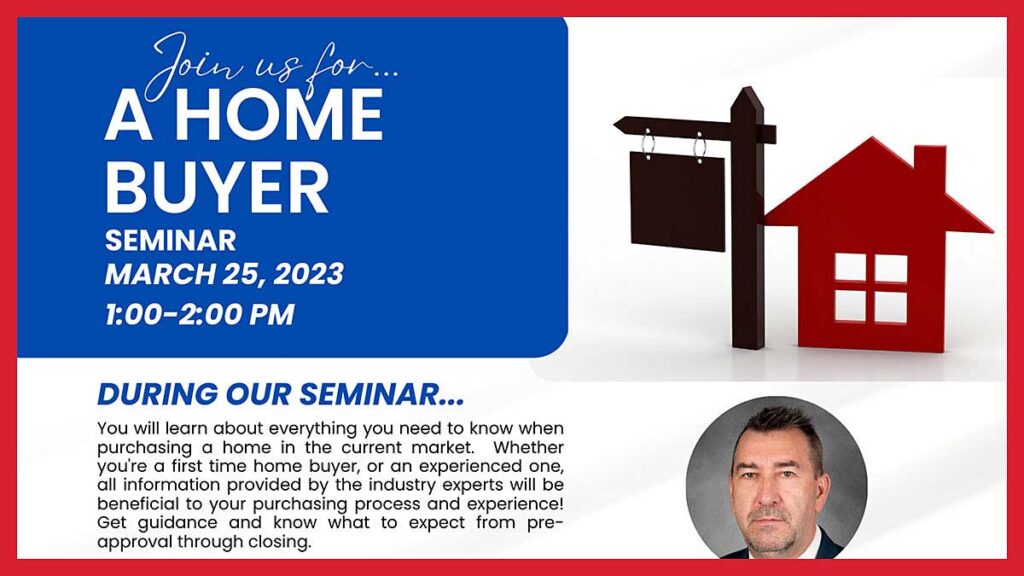 Join us for...
A HOME BUYER
SEMINAR
MARCH 25, 2023
1:00-2:00 PM

DURING OUR SEMINAR...

You will learn about everything you need to know when purchasing a home in the current market. Whether you're a first time home buyer, or an experienced one, all information provided by the industry experts will be beneficial to your purchasing process and experience! Get guidance and know what to expect from pre-approval through closing.